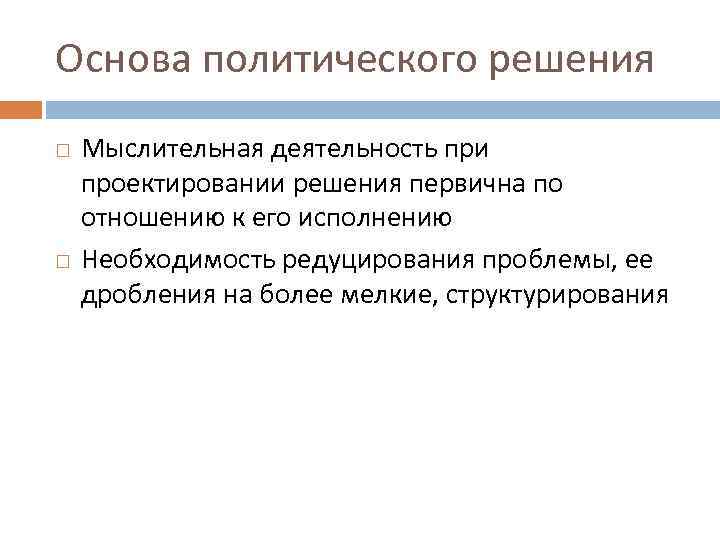 Основа политического решения

□ Мыслительная деятельность при проектировании решения первична по отношению к его исполнению

□ Необходимость редуцирования проблемы, ее дробления на более мелкие, структурирования